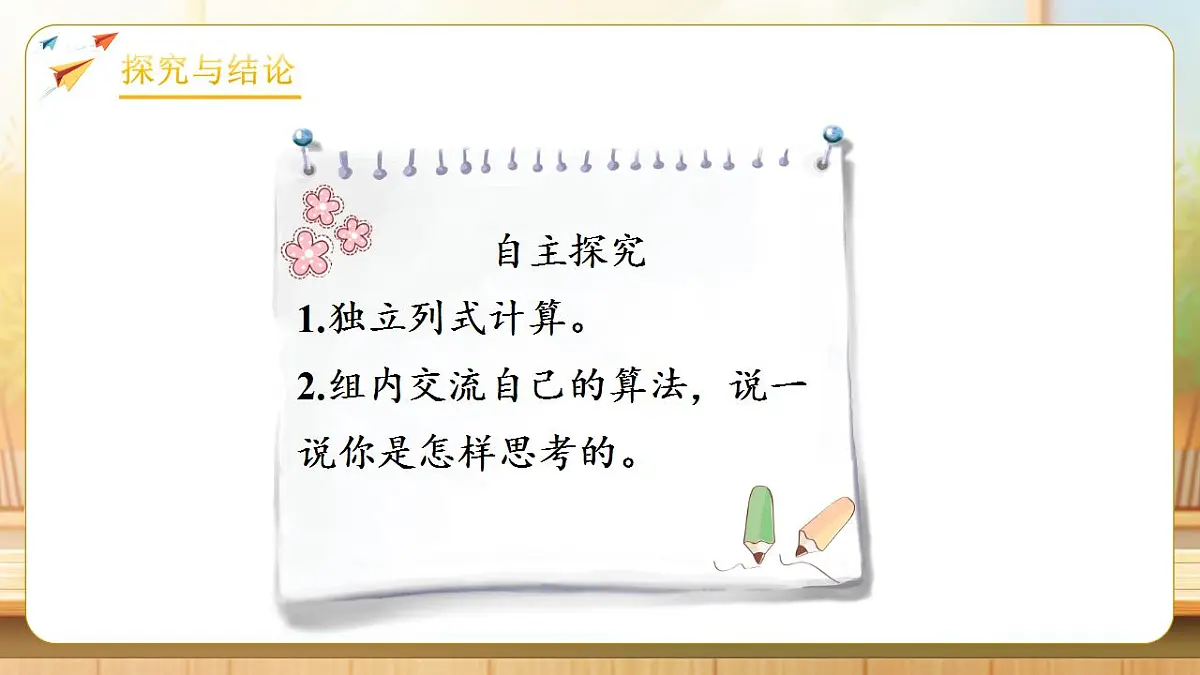 探究与结论

自主探究

1.独立列式计算。

2.组内交流自己的算法，说一说你是怎样思考的。